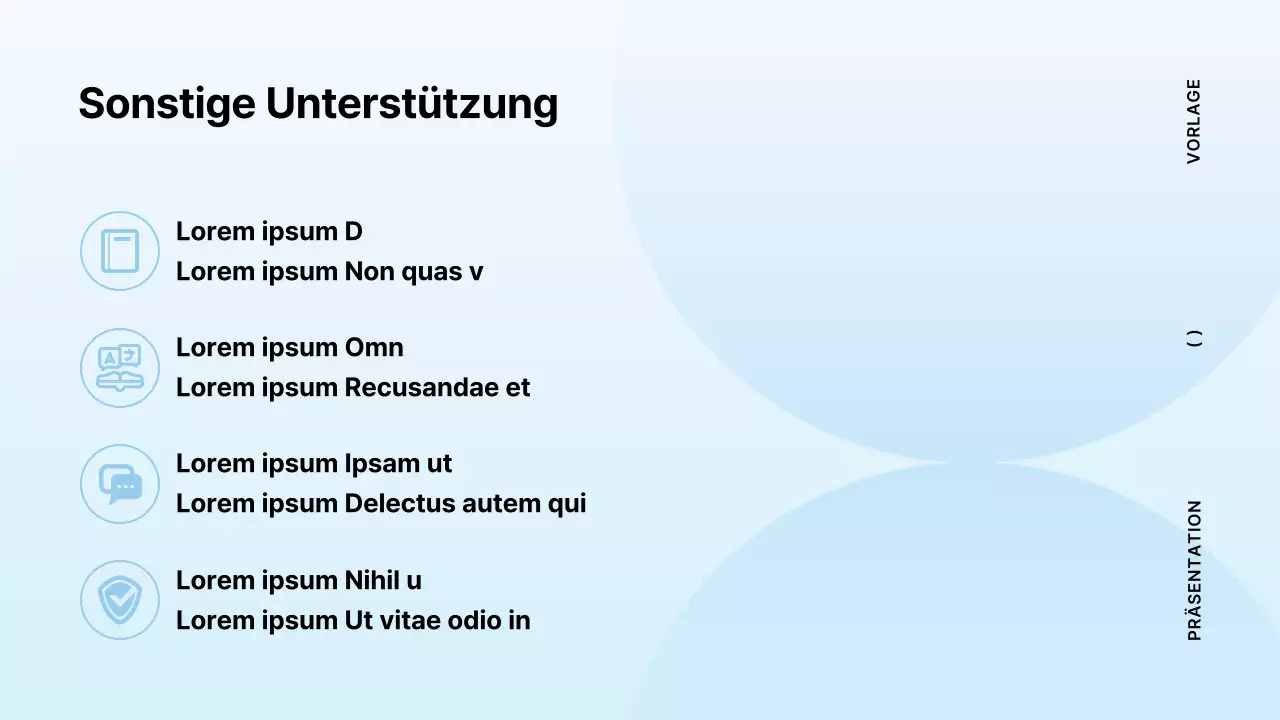 Sonstige Unterstützung

Lorem ipsum D
Lorem ipsum Non quas v

Lorem ipsum Omn
Lorem ipsum Recusandae et

Lorem ipsum Ipsam ut
Lorem ipsum Delectus autem qui

Lorem ipsum Nihil u
Lorem ipsum Ut vitae odio in

VORLAGE

( )

PRÄSENTATION